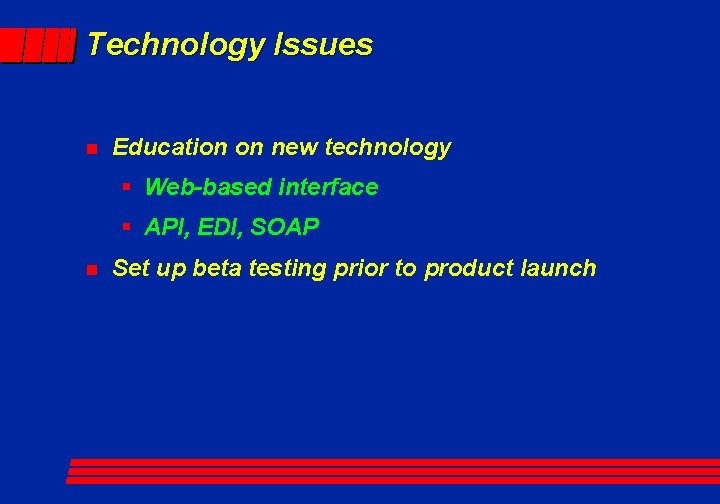 Technology Issues

- Education on new technology
  - Web-based interface
  - API, EDI, SOAP
- Set up beta testing prior to product launch